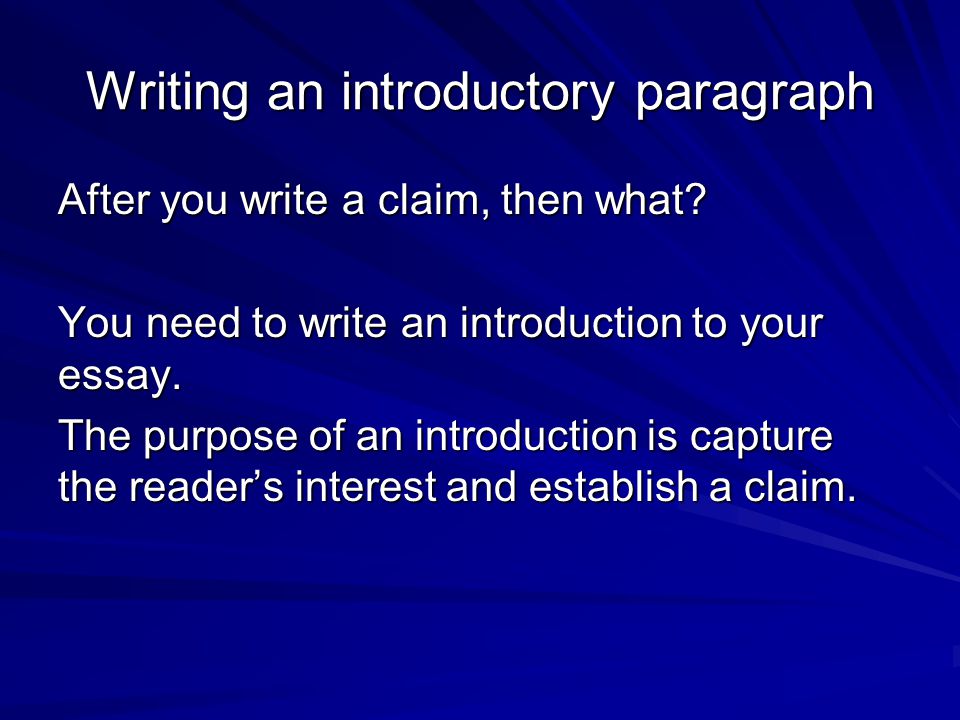 Writing an introductory paragraph

After you write a claim, then what?

You need to write an introduction to your essay.

The purpose of an introduction is capture the reader’s interest and establish a claim.